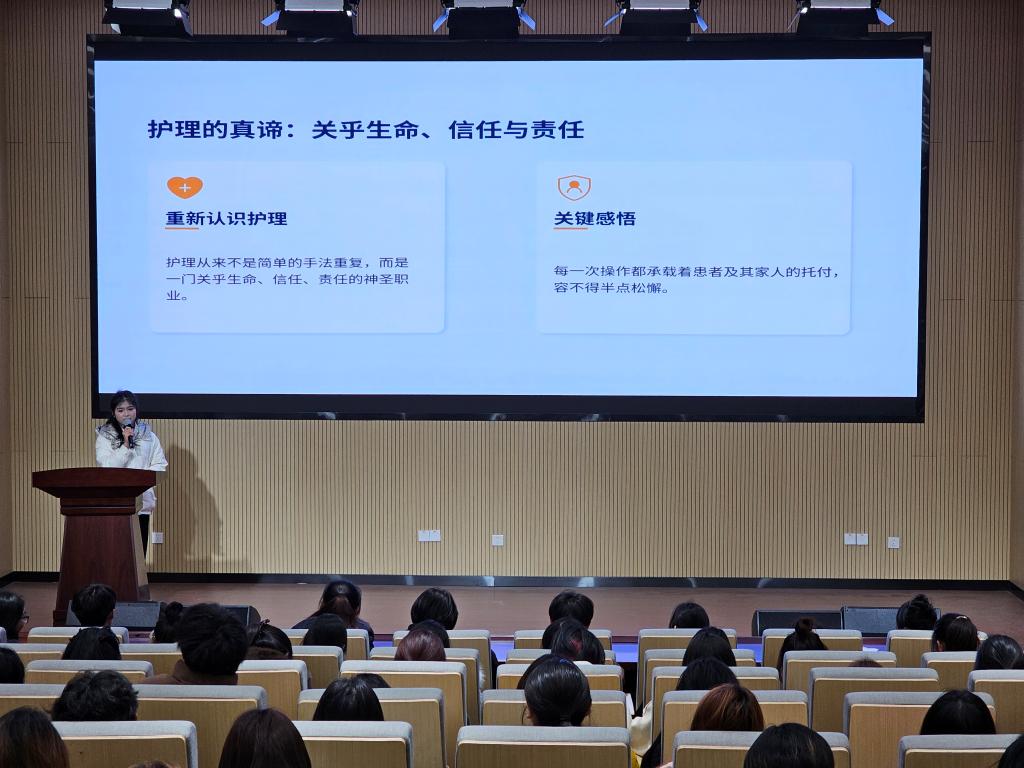 护理的真谛：关乎生命、信任与责任

重新认识护理

护理从来不是简单的手法重复，而是一门关乎生命、信任、责任的神圣职业。

关键感悟

每一次操作都承载着患者及其家人的托付，容不得半点松懈。